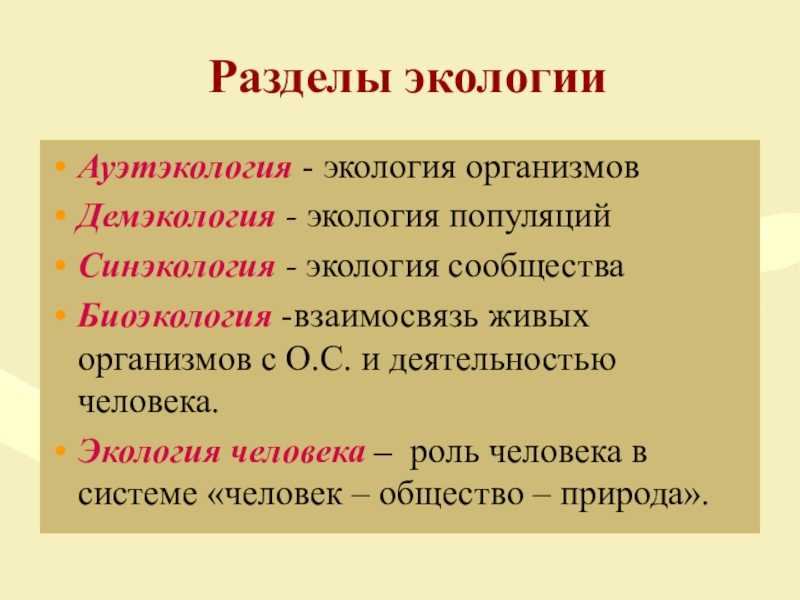 Разделы экологии

• Ауэтэкология - экология организмов
• Демэкология - экология популяций
• Синэкология - экология сообщества
• Биоэкология -взаимосвязь живых организмов с О.С. и деятельностью человека.
• Экология человека – роль человека в системе «человек – общество – природа».